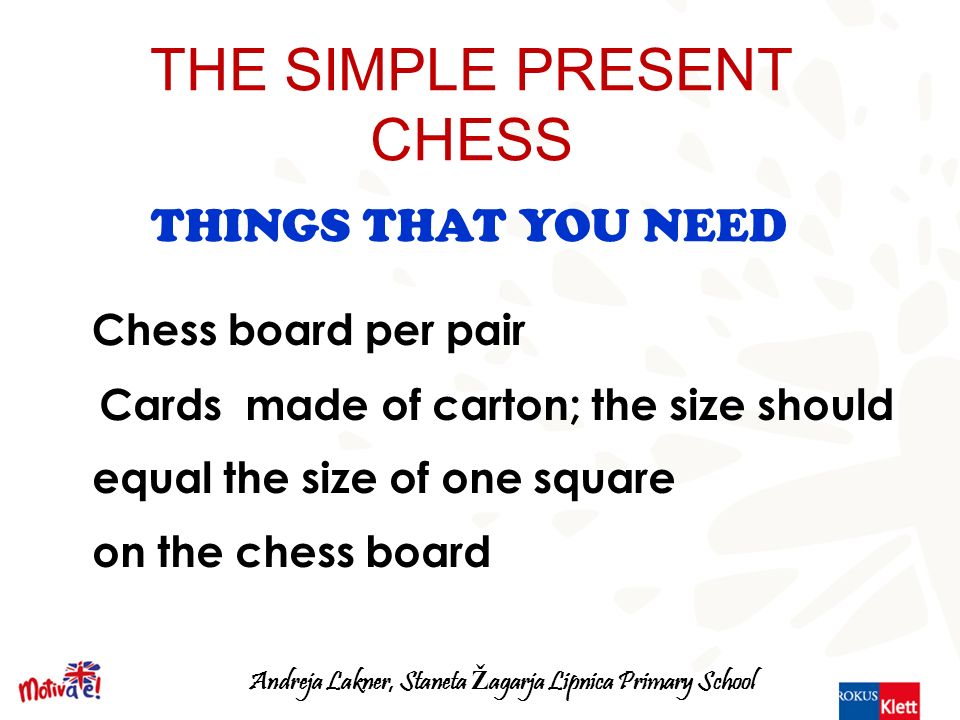 THE SIMPLE PRESENT CHESS

THINGS THAT YOU NEED

Chess board per pair

Cards made of carton; the size should equal the size of one square on the chess board

Motivate!

Andreja Lakner, Staneta Žagarja Lipnica Primary School

ROKUS Klett